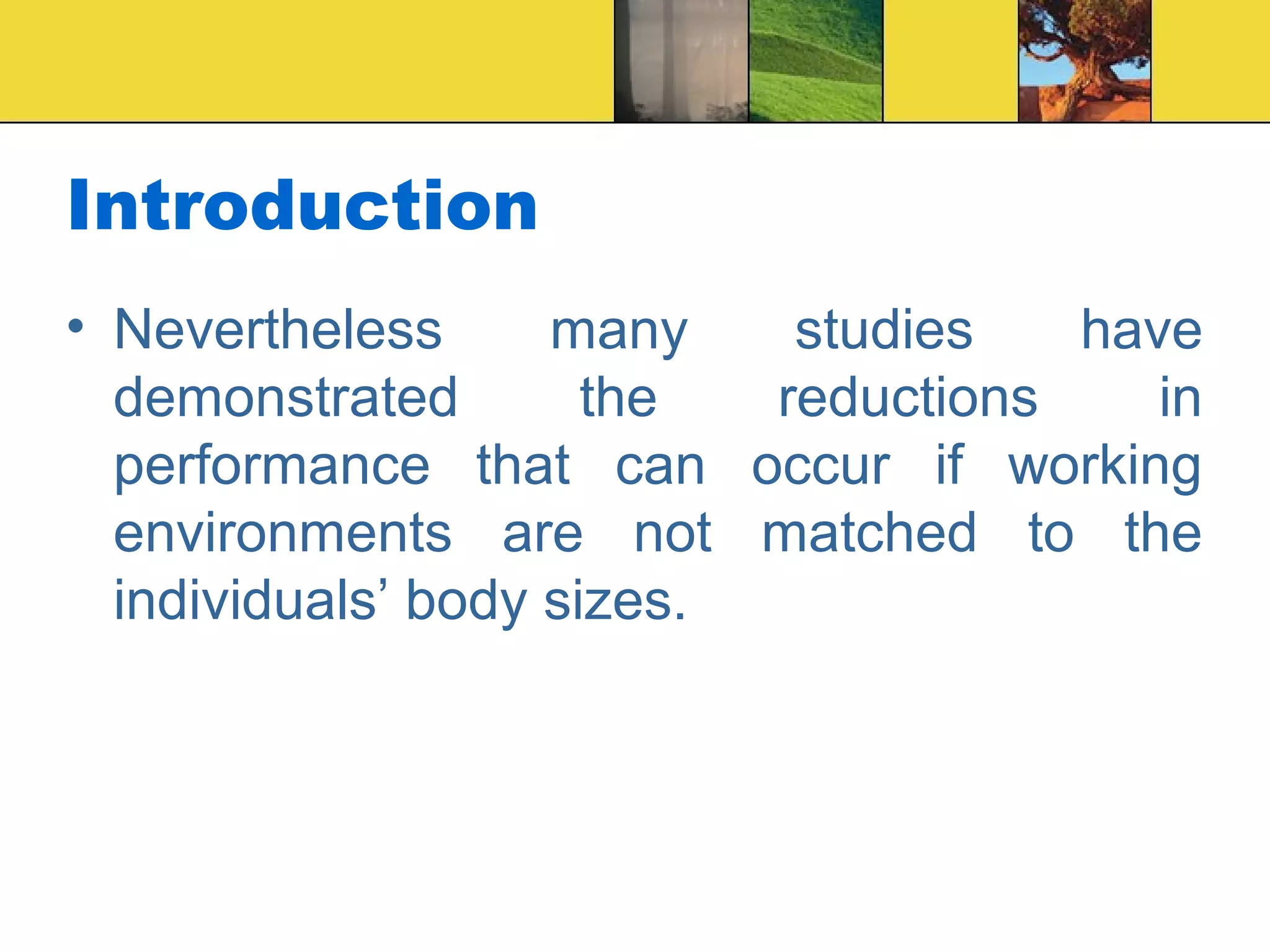 Introduction

• Nevertheless many studies have demonstrated the reductions in performance that can occur if working environments are not matched to the individuals’ body sizes.